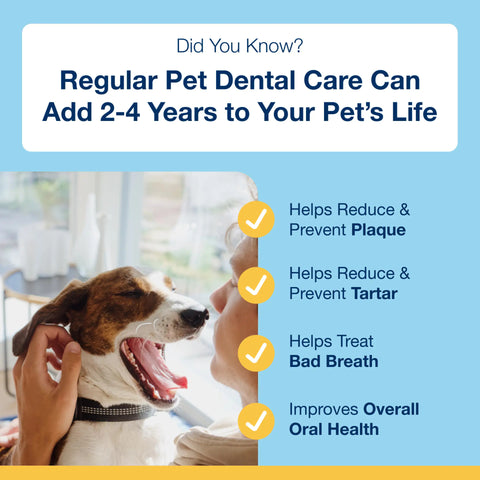 Did You Know?

Regular Pet Dental Care Can Add 2-4 Years to Your Pet's Life

Helps Reduce & Prevent Plaque

Helps Reduce & Prevent Tartar

Helps Treat Bad Breath

Improves Overall Oral Health